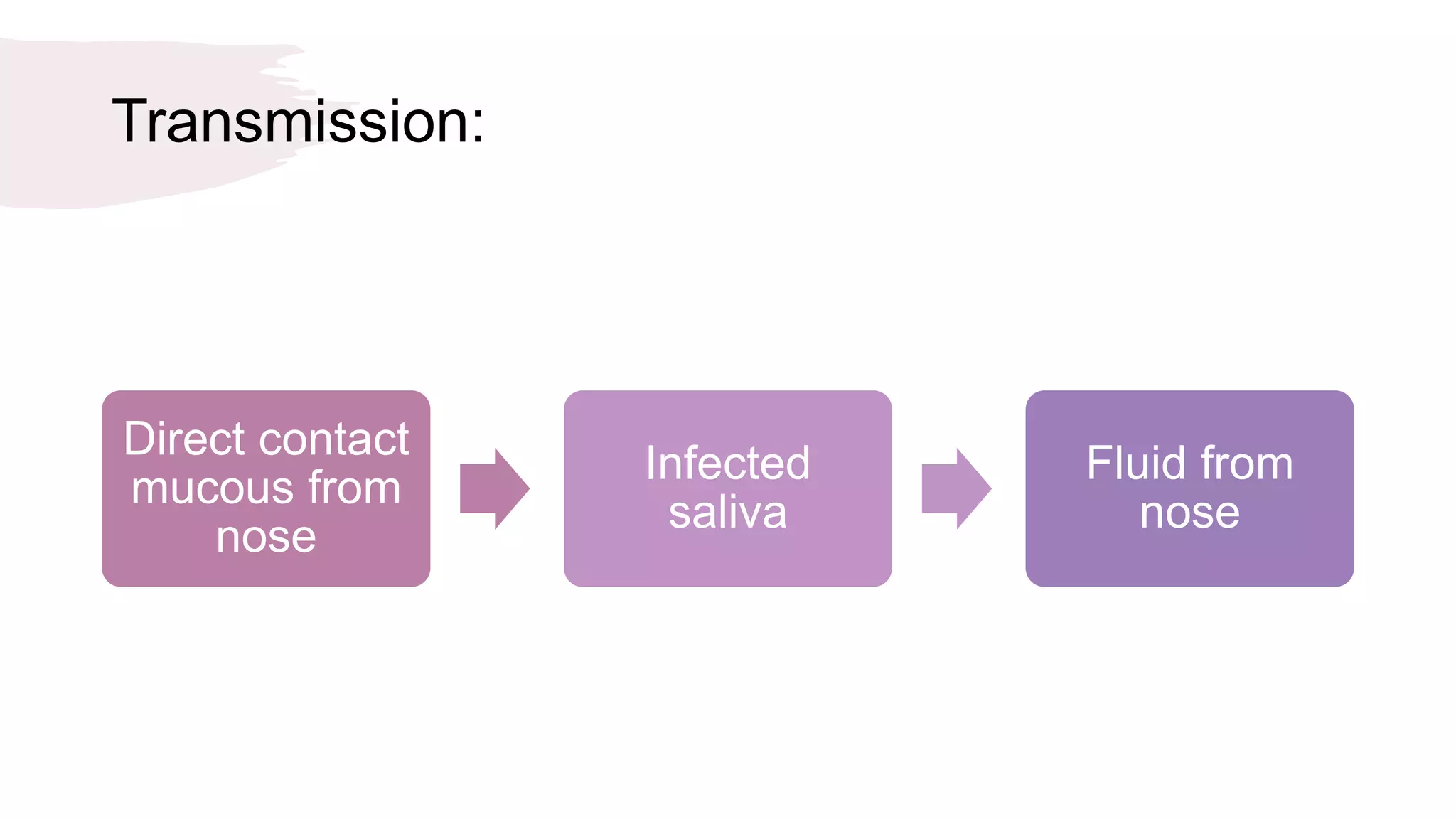 Transmission:

Direct contact mucous from nose

Infected saliva

Fluid from nose